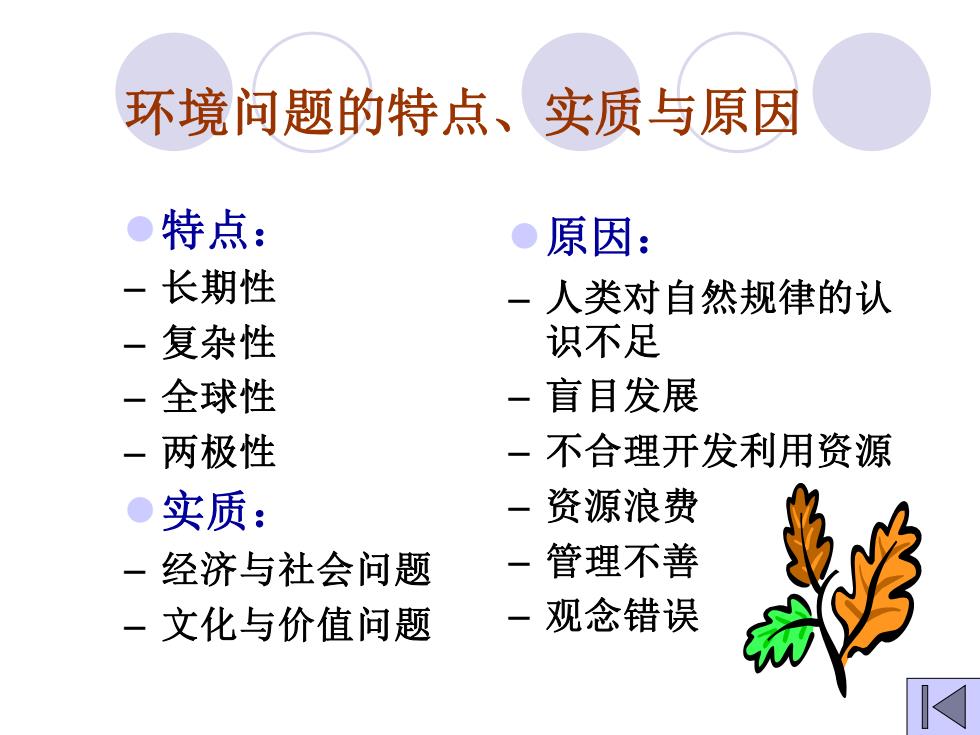 环境问题的特点、实质与原因

特点：
– 长期性
– 复杂性
– 全球性
– 两极性

实质：
– 经济与社会问题
– 文化与价值问题

原因：
– 人类对自然规律的认识不足
– 盲目发展
– 不合理开发利用资源
– 资源浪费
– 管理不善
– 观念错误